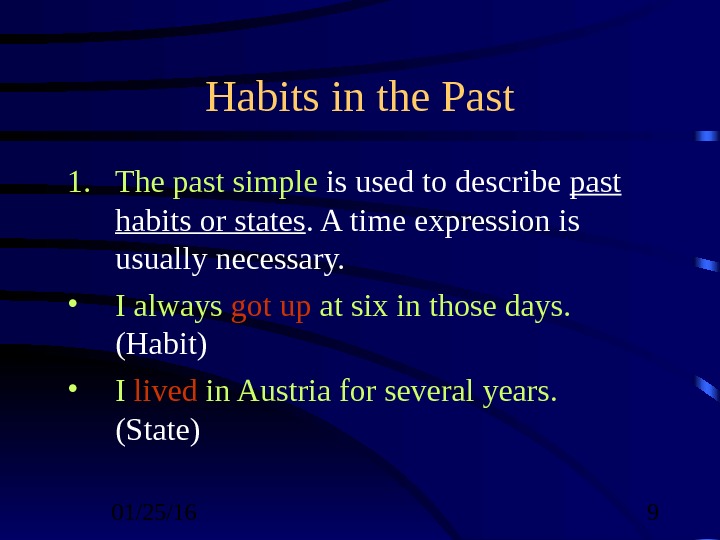 Habits in the Past

1. The past simple is used to describe past habits or states. A time expression is usually necessary.

• I always got up at six in those days. (Habit)

• I lived in Austria for several years. (State)

01/25/16

9